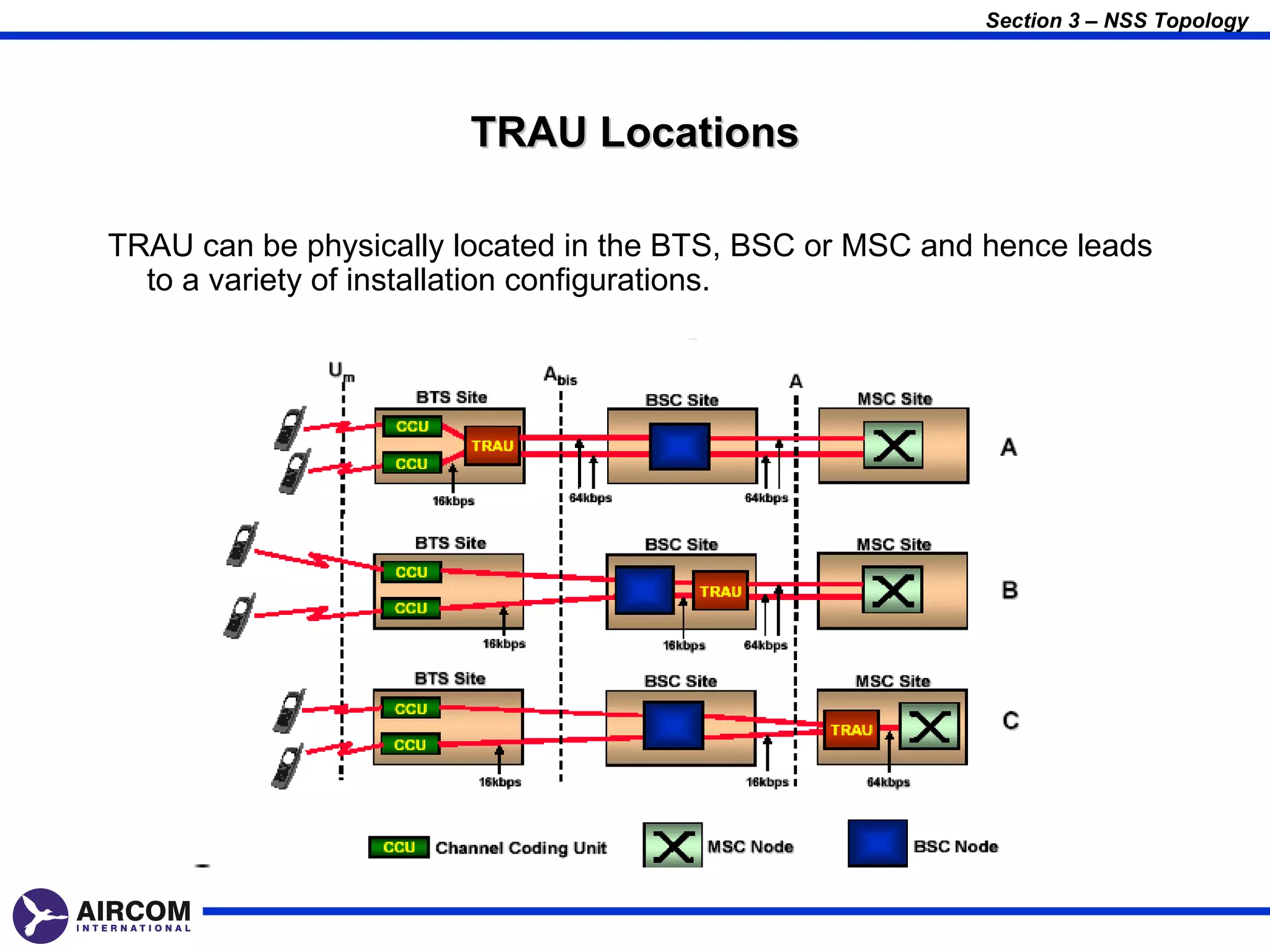 Section 3 – NSS Topology

TRAU Locations

TRAU can be physically located in the BTS, BSC or MSC and hence leads to a variety of installation configurations.

$U_m$

$A_{bis}$

A

BTS Site
CCU
CCU
TRAU
16kbps
BSC Site
64kbps
64kbps
MSC Site
A

BTS Site
CCU
CCU
16kbps
BSC Site
TRAU
16kbps
64kbps
MSC Site
B

BTS Site
CCU
CCU
16kbps
BSC Site
16kbps
MSC Site
TRAU
64kbps
C

CCU Channel Coding Unit
MSC Node
BSC Node

AIRCOM
INTERNATIONAL